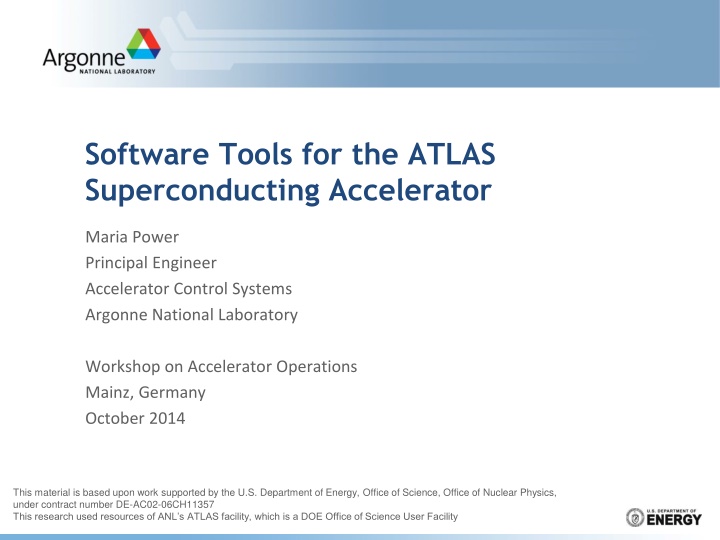 Argonne
NATIONAL LABORATORY

Software Tools for the ATLAS Superconducting Accelerator

Maria Power
Principal Engineer
Accelerator Control Systems
Argonne National Laboratory

Workshop on Accelerator Operations
Mainz, Germany
October 2014

This material is based upon work supported by the U.S. Department of Energy, Office of Science, Office of Nuclear Physics, under contract number DE-AC02-06CH11357
This research used resources of ANL's ATLAS facility, which is a DOE Office of Science User Facility

U.S. DEPARTMENT OF
ENERGY